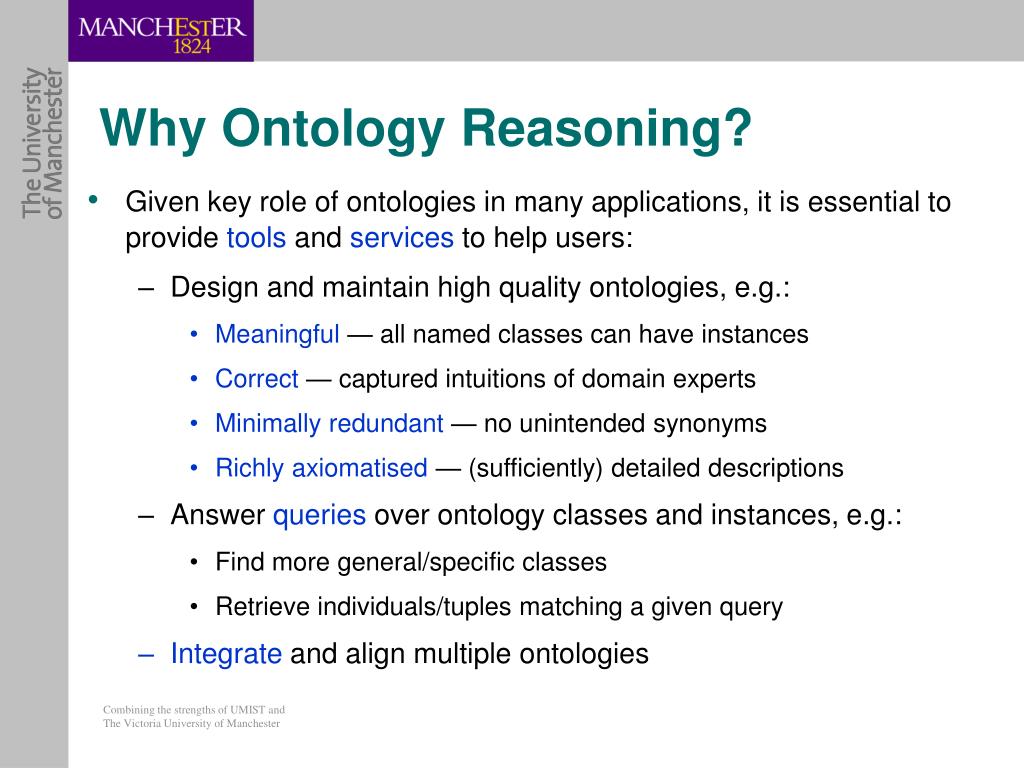 MANCHESTER
1824

The University
of Manchester

Why Ontology Reasoning?

• Given key role of ontologies in many applications, it is essential to provide tools and services to help users:
  – Design and maintain high quality ontologies, e.g.:
    • Meaningful — all named classes can have instances
    • Correct — captured intuitions of domain experts
    • Minimally redundant — no unintended synonyms
    • Richly axiomatised — (sufficiently) detailed descriptions
  – Answer queries over ontology classes and instances, e.g.:
    • Find more general/specific classes
    • Retrieve individuals/tuples matching a given query
  – Integrate and align multiple ontologies

Combining the strengths of UMIST and
The Victoria University of Manchester